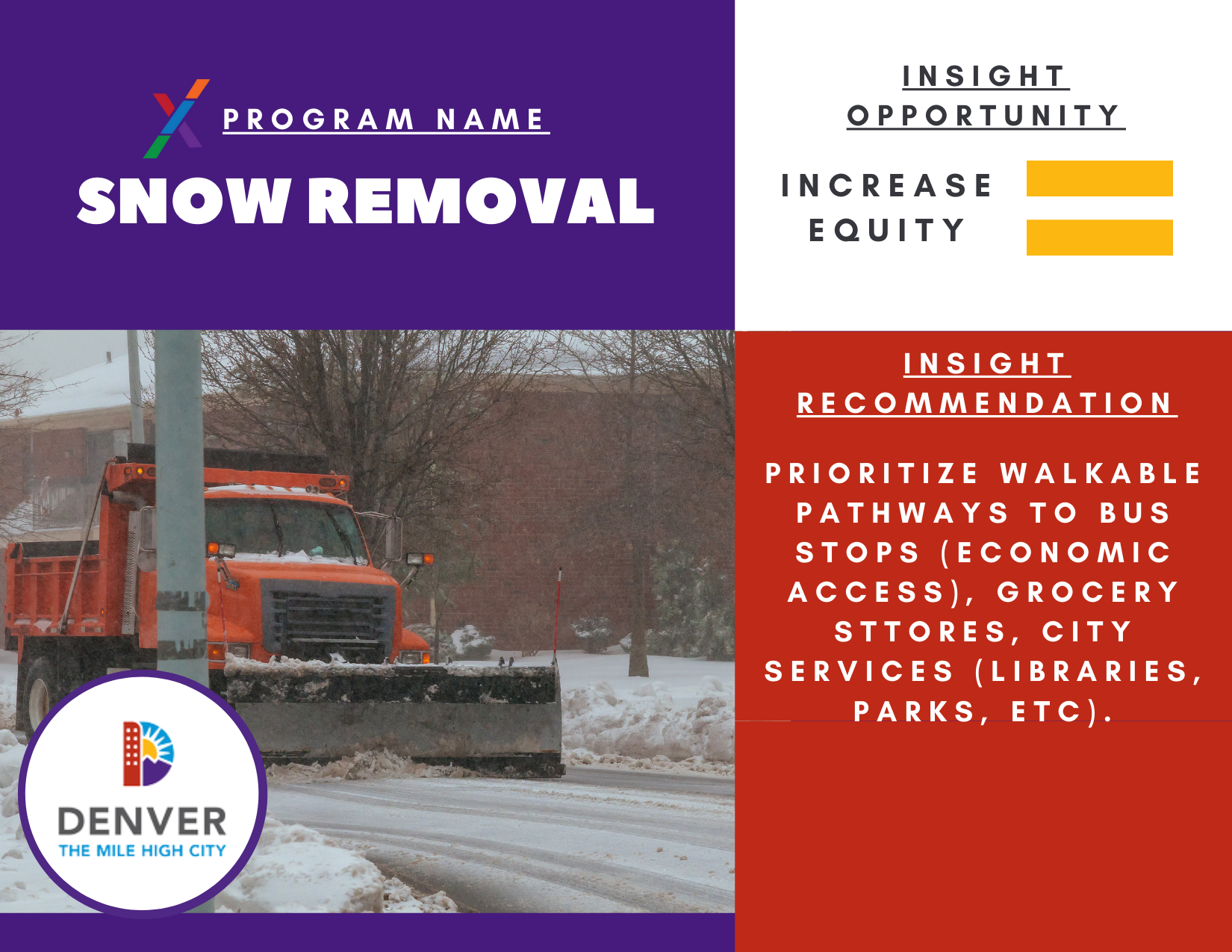 PROGRAM NAME

SNOW REMOVAL

INSIGHT OPPORTUNITY

INCREASE EQUITY

INSIGHT RECOMMENDATION

PRIORITIZE WALKABLE PATHWAYS TO BUS STOPS (ECONOMIC ACCESS), GROCERY STTORES, CITY SERVICES (LIBRARIES, PARKS, ETC).

DENVER
THE MILE HIGH CITY